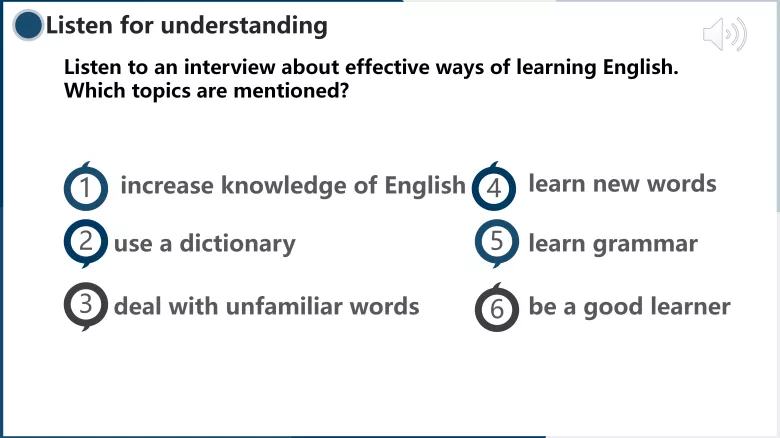 Listen for understanding

Listen to an interview about effective ways of learning English. Which topics are mentioned?

1 increase knowledge of English

2 use a dictionary

3 deal with unfamiliar words

4 learn new words

5 learn grammar

6 be a good learner